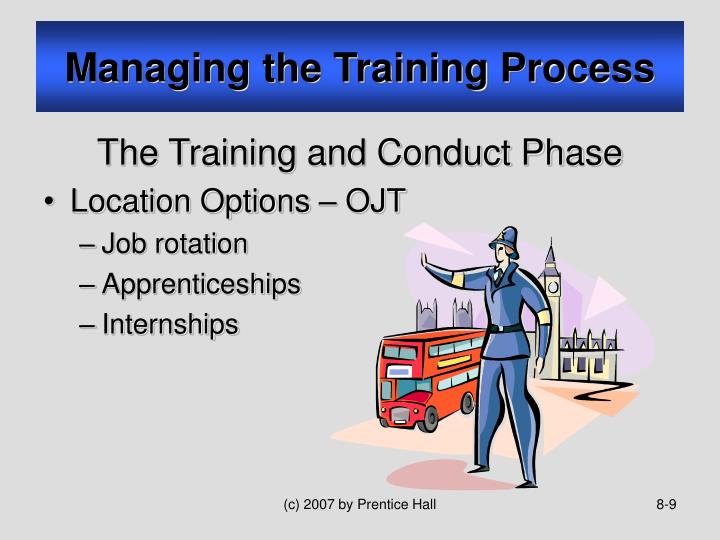 Managing the Training Process

The Training and Conduct Phase

• Location Options – OJT
– Job rotation
– Apprenticeships
– Internships

(c) 2007 by Prentice Hall

8-9